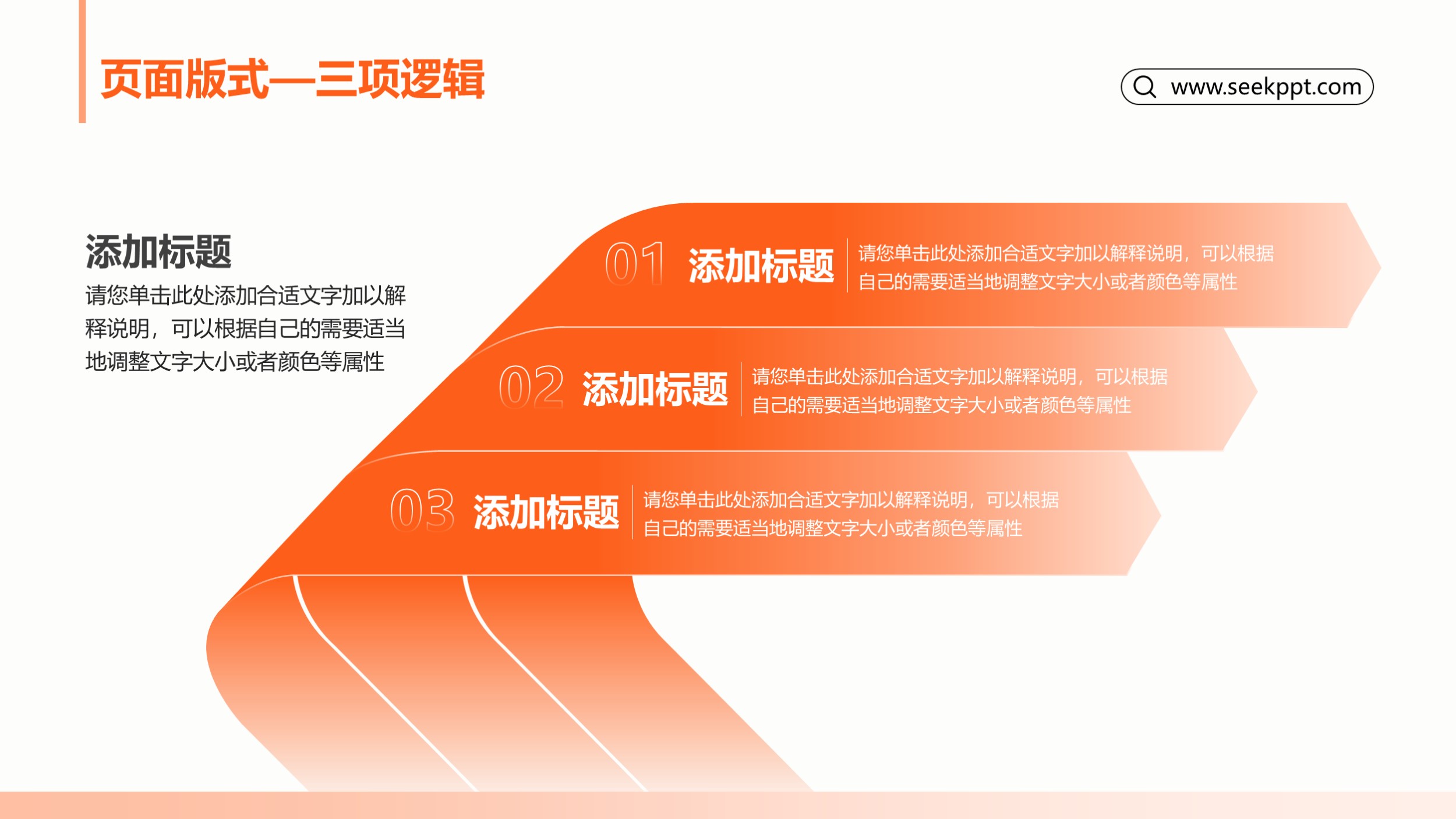 页面版式—三项逻辑

www.seekppt.com

添加标题

请您单击此处添加合适文字加以解释说明，可以根据自己的需要适当地调整文字大小或者颜色等属性

01 添加标题 请您单击此处添加合适文字加以解释说明，可以根据自己的需要适当地调整文字大小或者颜色等属性

02 添加标题 请您单击此处添加合适文字加以解释说明，可以根据自己的需要适当地调整文字大小或者颜色等属性

03 添加标题 请您单击此处添加合适文字加以解释说明，可以根据自己的需要适当地调整文字大小或者颜色等属性